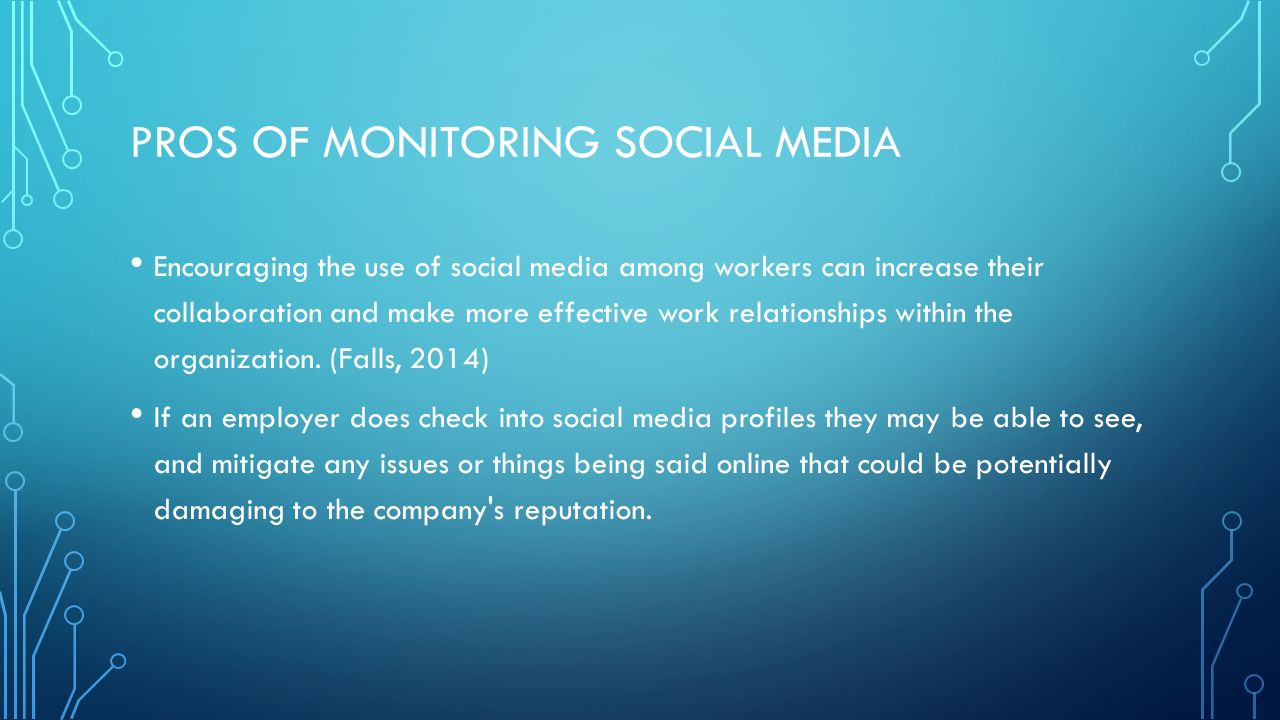 PROS OF MONITORING SOCIAL MEDIA

• Encouraging the use of social media among workers can increase their collaboration and make more effective work relationships within the organization. (Falls, 2014)

• If an employer does check into social media profiles they may be able to see, and mitigate any issues or things being said online that could be potentially damaging to the company's reputation.